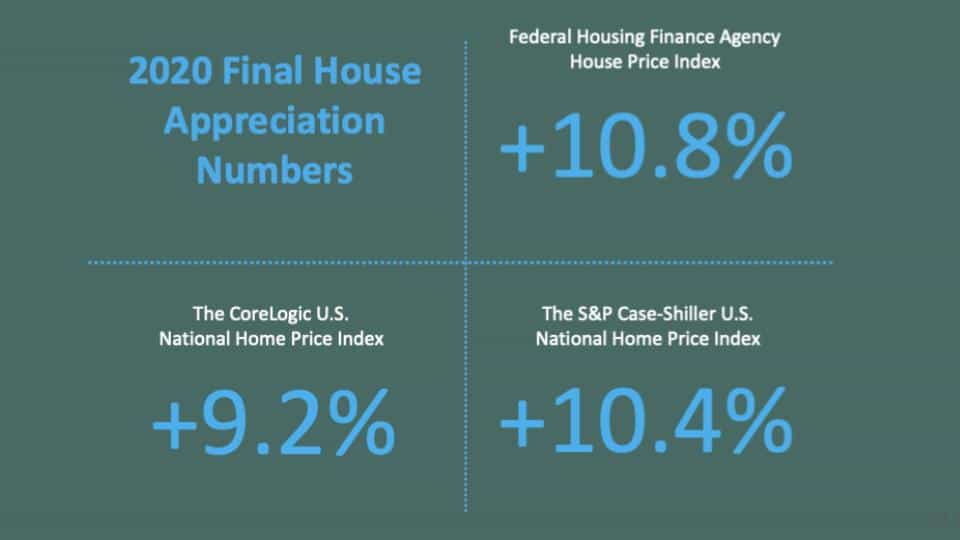 2020 Final House Appreciation Numbers

Federal Housing Finance Agency House Price Index

+10.8%

The CoreLogic U.S. National Home Price Index

+9.2%

The S&P Case-Shiller U.S. National Home Price Index

+10.4%